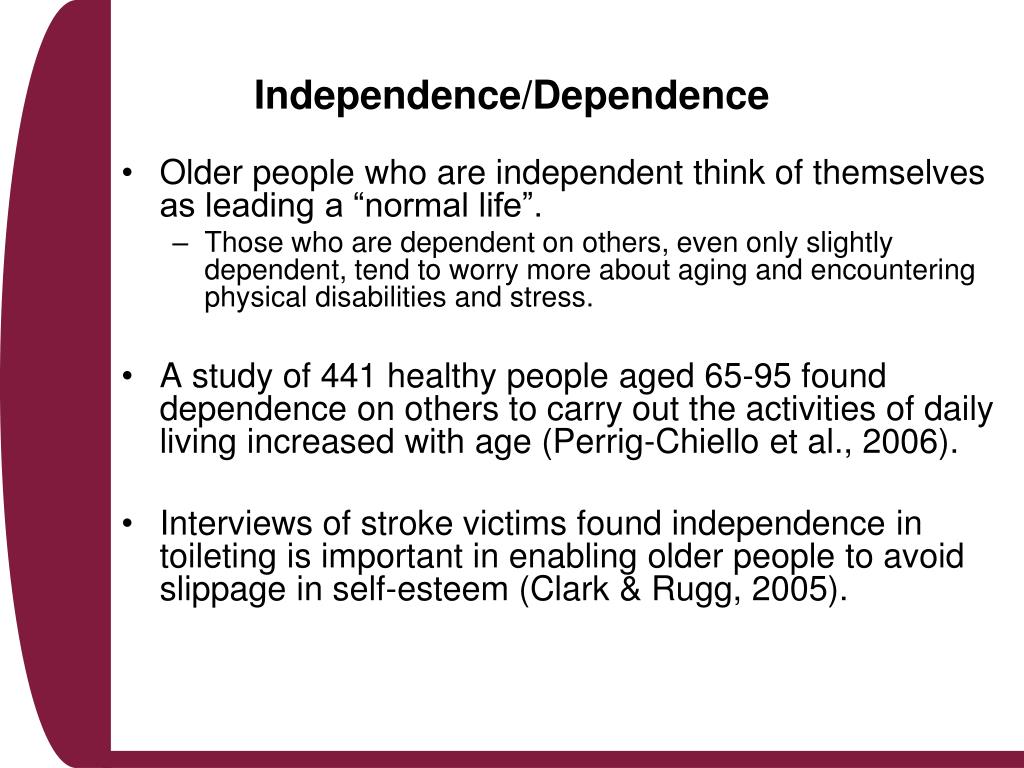 Independence/Dependence

• Older people who are independent think of themselves as leading a “normal life”.
– Those who are dependent on others, even only slightly dependent, tend to worry more about aging and encountering physical disabilities and stress.

• A study of 441 healthy people aged 65-95 found dependence on others to carry out the activities of daily living increased with age (Perrig-Chiello et al., 2006).

• Interviews of stroke victims found independence in toileting is important in enabling older people to avoid slippage in self-esteem (Clark & Rugg, 2005).